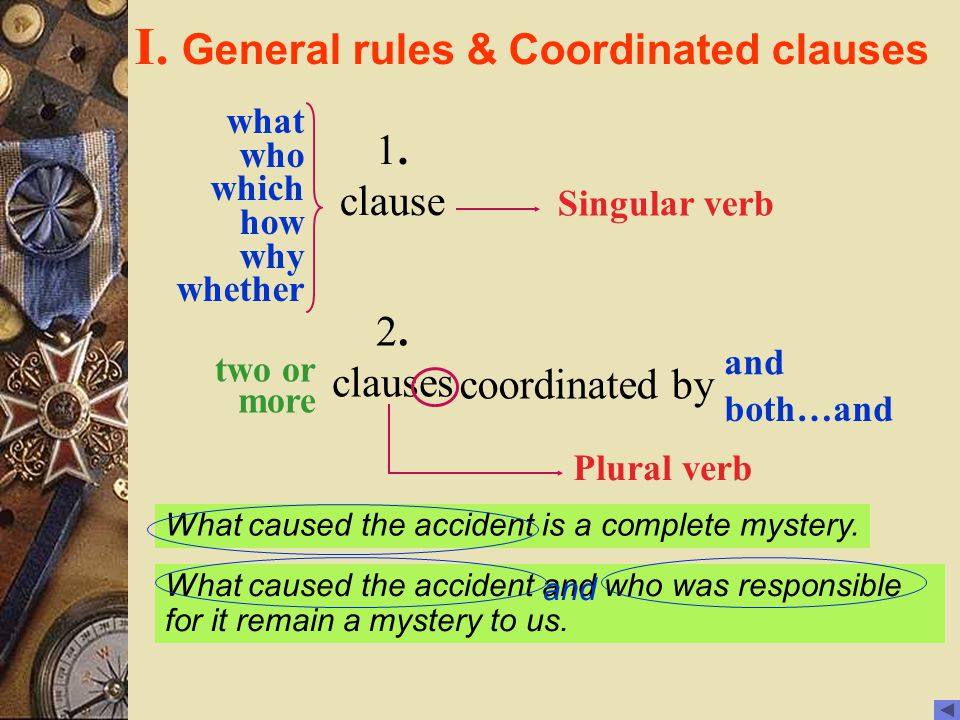 I. General rules & Coordinated clauses

what
who
which
how
why
whether

1.
clause

Singular verb

2.
two or more

clauses coordinated by

and
both…and

Plural verb

What caused the accident is a complete mystery.

What caused the accident and who was responsible for it remain a mystery to us.

and